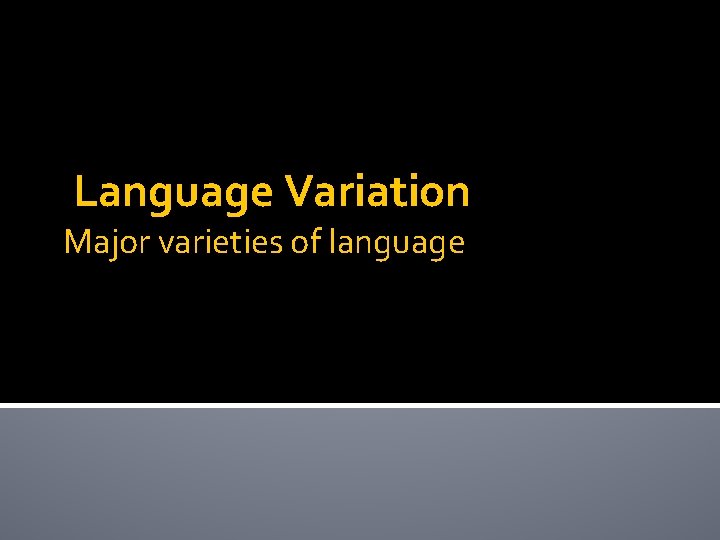 Language Variation

Major varieties of language